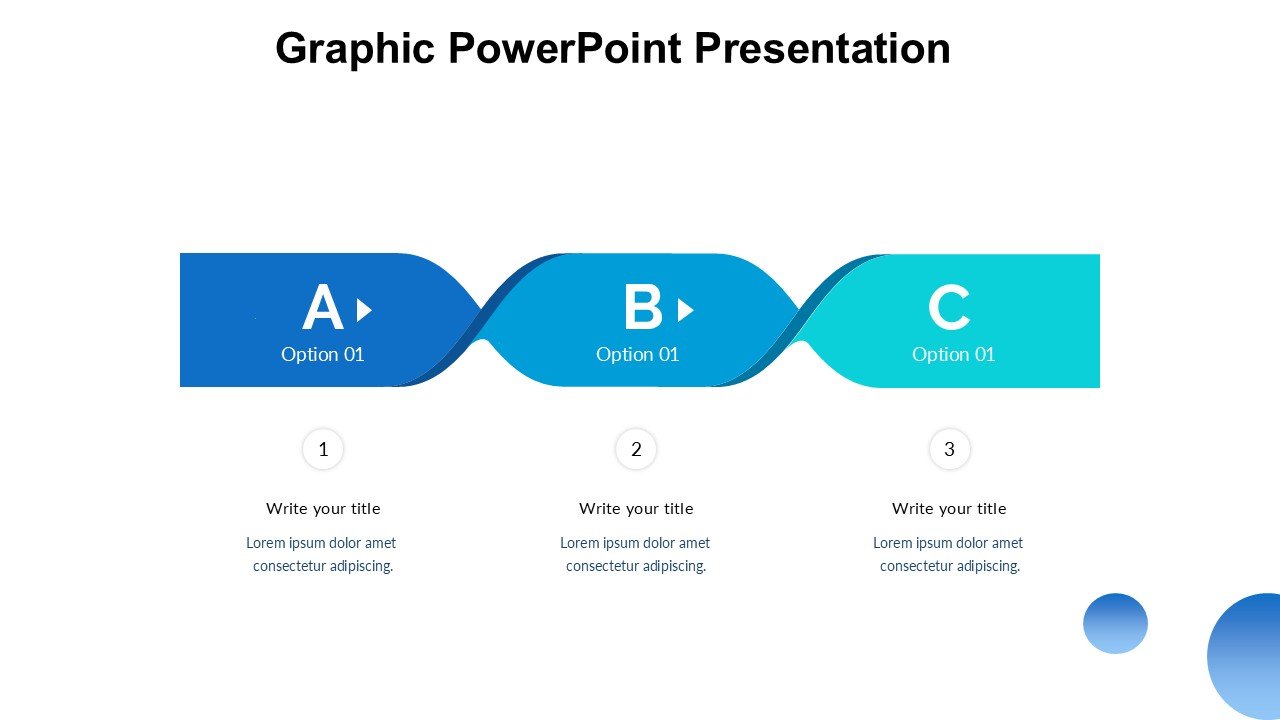 Graphic PowerPoint Presentation

A
Option 01

B
Option 01

C
Option 01

1

Write your title

Lorem ipsum dolor amet consectetur adipiscing.

2

Write your title

Lorem ipsum dolor amet consectetur adipiscing.

3

Write your title

Lorem ipsum dolor amet consectetur adipiscing.